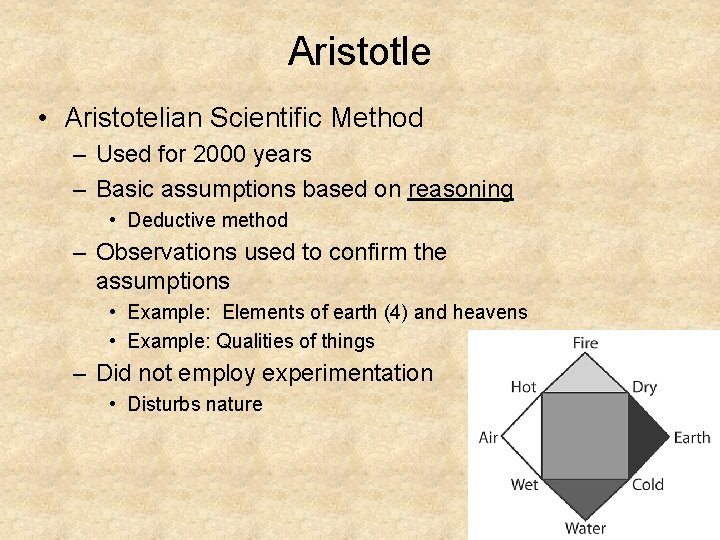 Aristotle

• Aristotelian Scientific Method
– Used for 2000 years
– Basic assumptions based on reasoning
• Deductive method
– Observations used to confirm the assumptions
• Example: Elements of earth (4) and heavens
• Example: Qualities of things
– Did not employ experimentation
• Disturbs nature

Fire
Hot
Dry
Air
Earth
Wet
Cold
Water